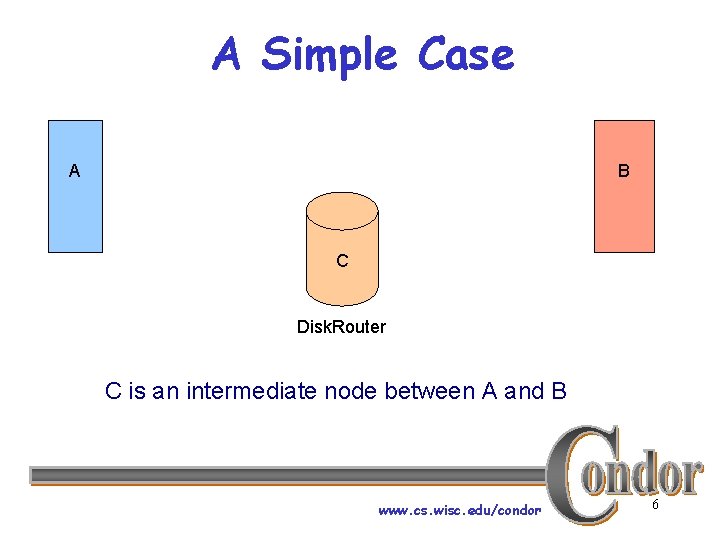 A Simple Case

A

B

C

DiskRouter

C is an intermediate node between A and B

Condor

www.cs.wisc.edu/condor

6